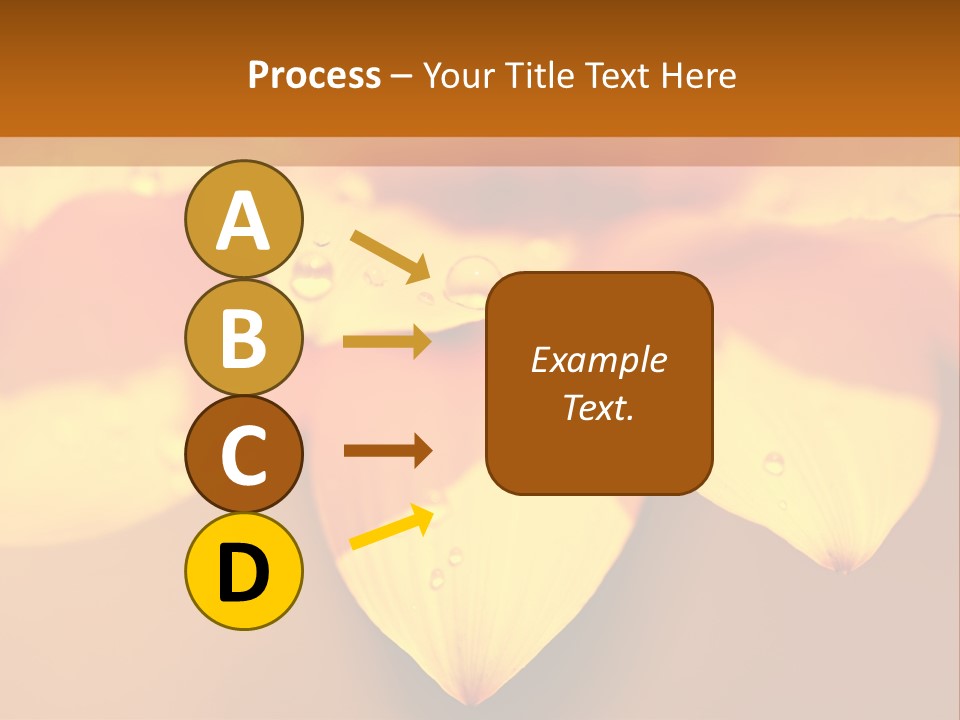 Process – Your Title Text Here

A

B

C

D

Example Text.